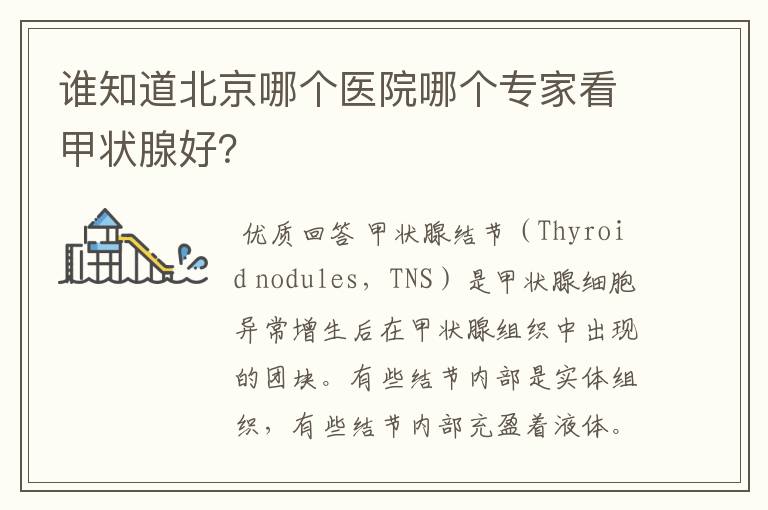 谁知道北京哪个医院哪个专家看甲状腺好?

优质回答 甲状腺结节（Thyroid nodules，TNS）是甲状腺细胞异常增生后在甲状腺组织中出现的团块。有些结节内部是实体组织，有些结节内部充盈着液体。